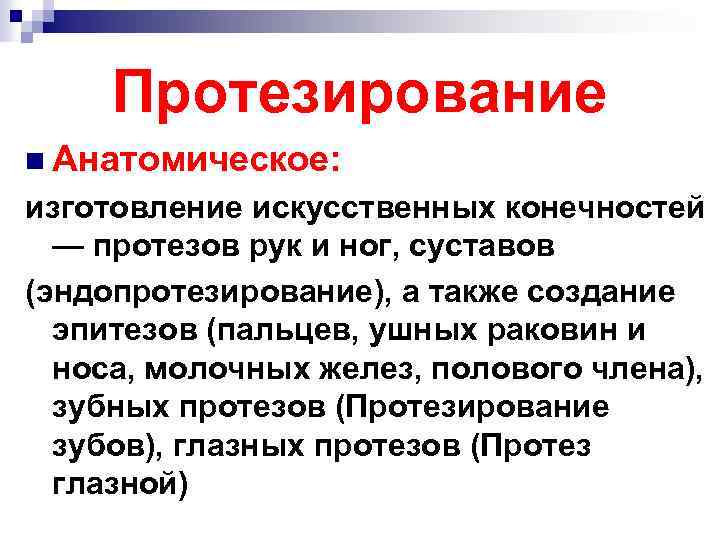 Протезирование

Анатомическое:

изготовление искусственных конечностей — протезов рук и ног, суставов

(эндопротезирование), а также создание эпитезов (пальцев, ушных раковин и носа, молочных желез, полового члена), зубных протезов (Протезирование зубов), глазных протезов (Протез глазной)